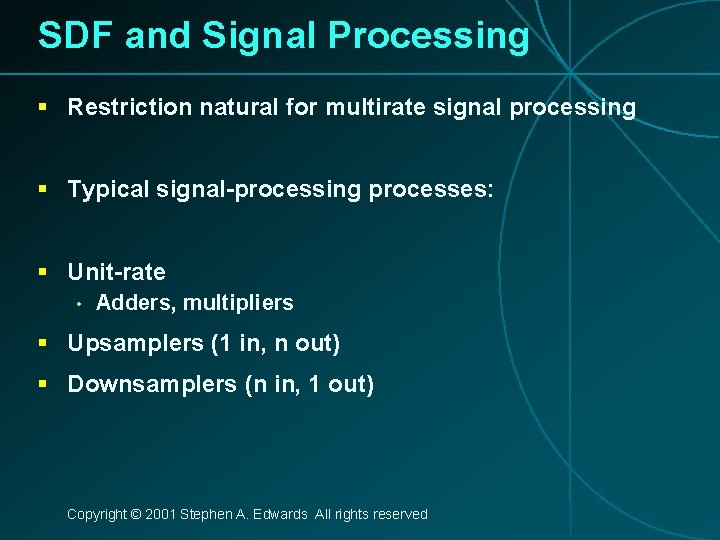 SDF and Signal Processing

▪ Restriction natural for multirate signal processing

▪ Typical signal-processing processes:

▪ Unit-rate
• Adders, multipliers

▪ Upsamplers (1 in, n out)

▪ Downsamplers (n in, 1 out)

Copyright © 2001 Stephen A. Edwards All rights reserved